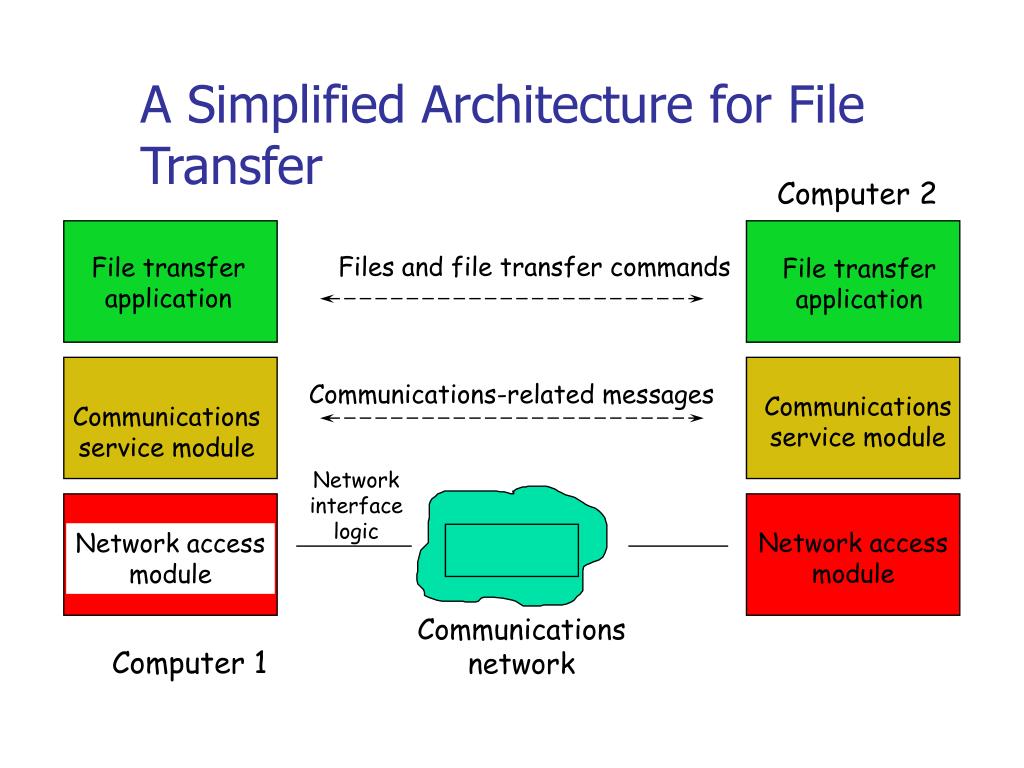 A Simplified Architecture for File Transfer

Computer 2

File transfer application

Files and file transfer commands

File transfer application

Communications service module

Communications-related messages

Communications service module

Network interface logic

Network access module

Network access module

Communications network

Computer 1